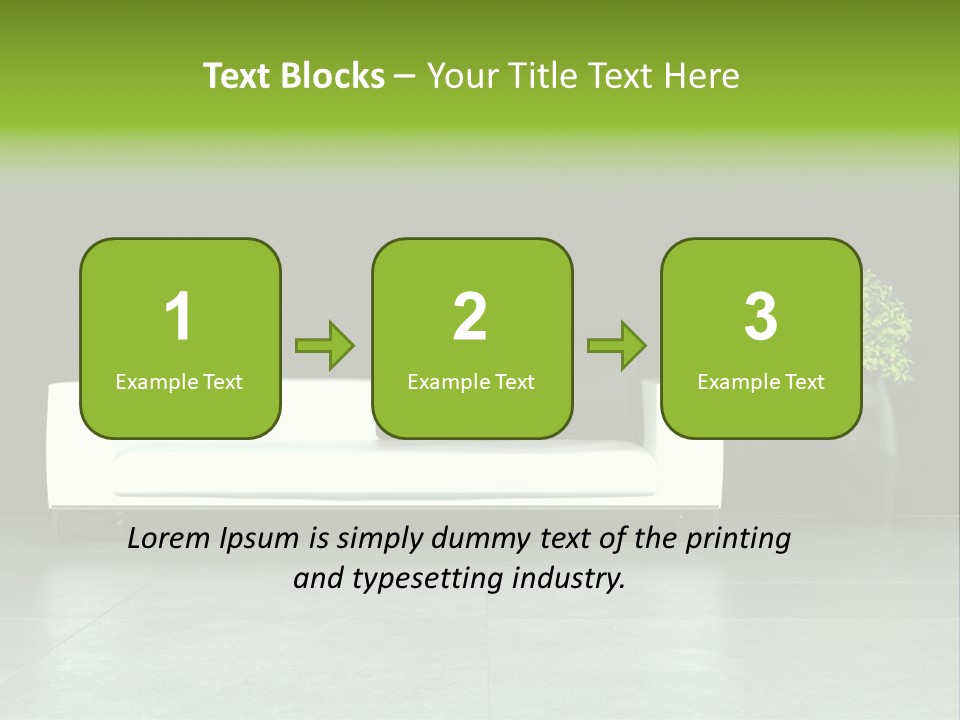 Text Blocks – Your Title Text Here

1
Example Text

2
Example Text

3
Example Text

Lorem Ipsum is simply dummy text of the printing and typesetting industry.